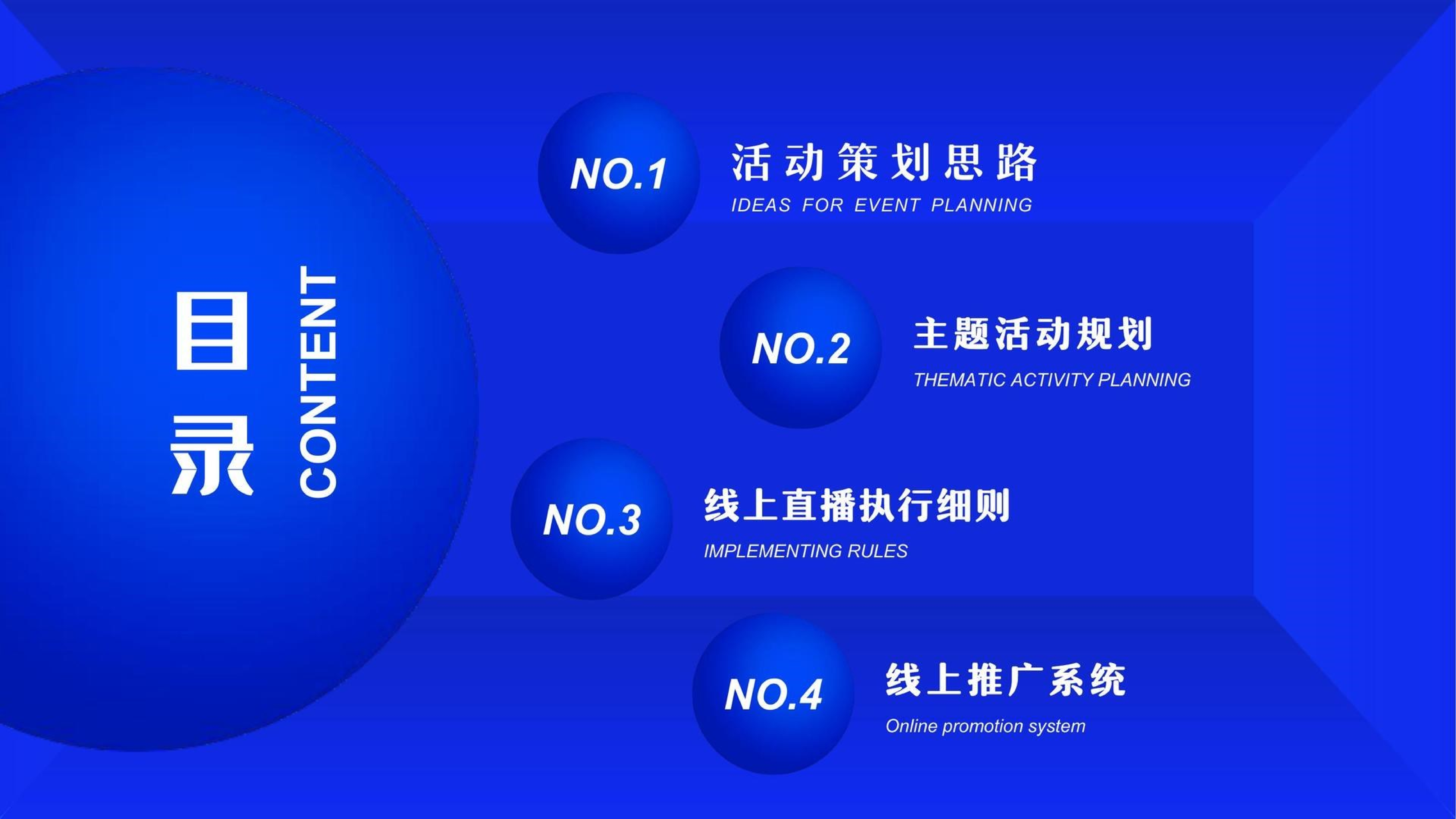 目录

CONTENT

NO.1

活动策划思路

IDEAS FOR EVENT PLANNING

NO.2

主题活动规划

THEMATIC ACTIVITY PLANNING

NO.3

线上直播执行细则

IMPLEMENTING RULES

NO.4

线上推广系统

Online promotion system